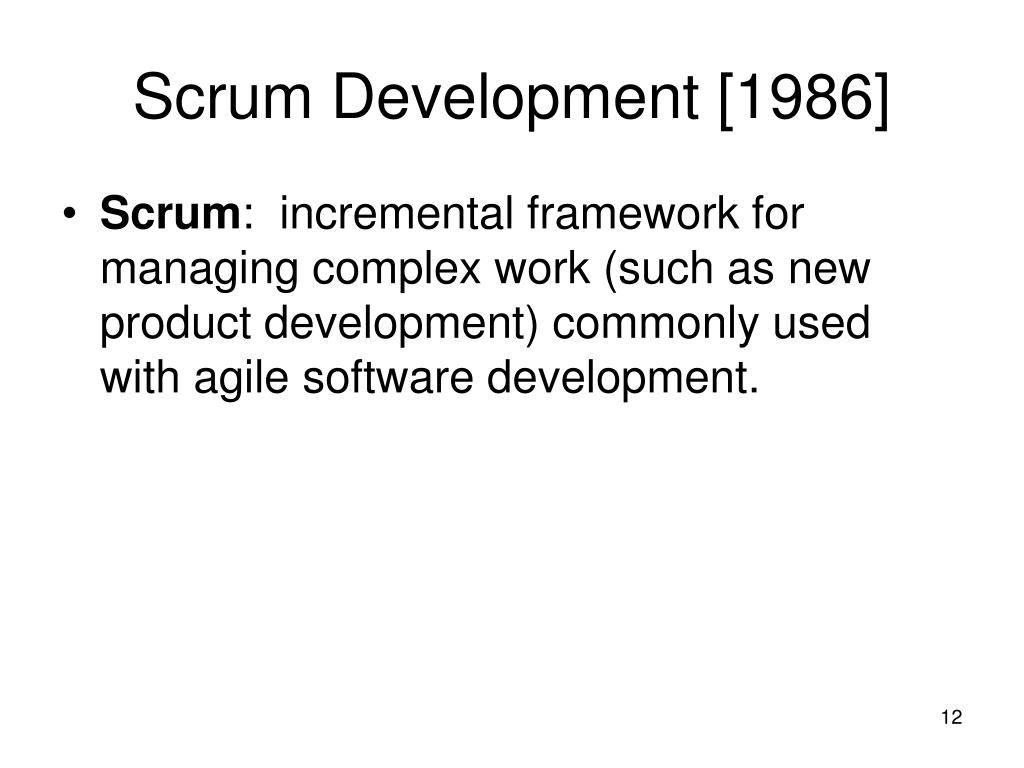 Scrum Development [1986]

• Scrum: incremental framework for managing complex work (such as new product development) commonly used with agile software development.

12